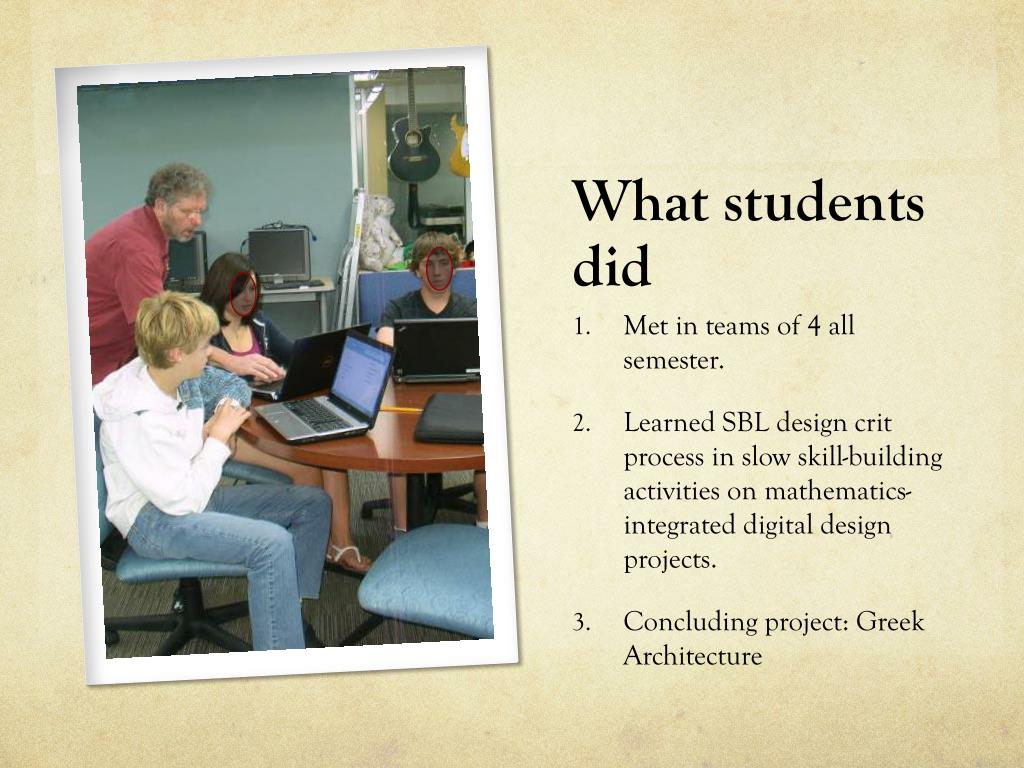 What students did

1. Met in teams of 4 all semester.

2. Learned SBL design crit process in slow skill-building activities on mathematics-integrated digital design projects.

3. Concluding project: Greek Architecture